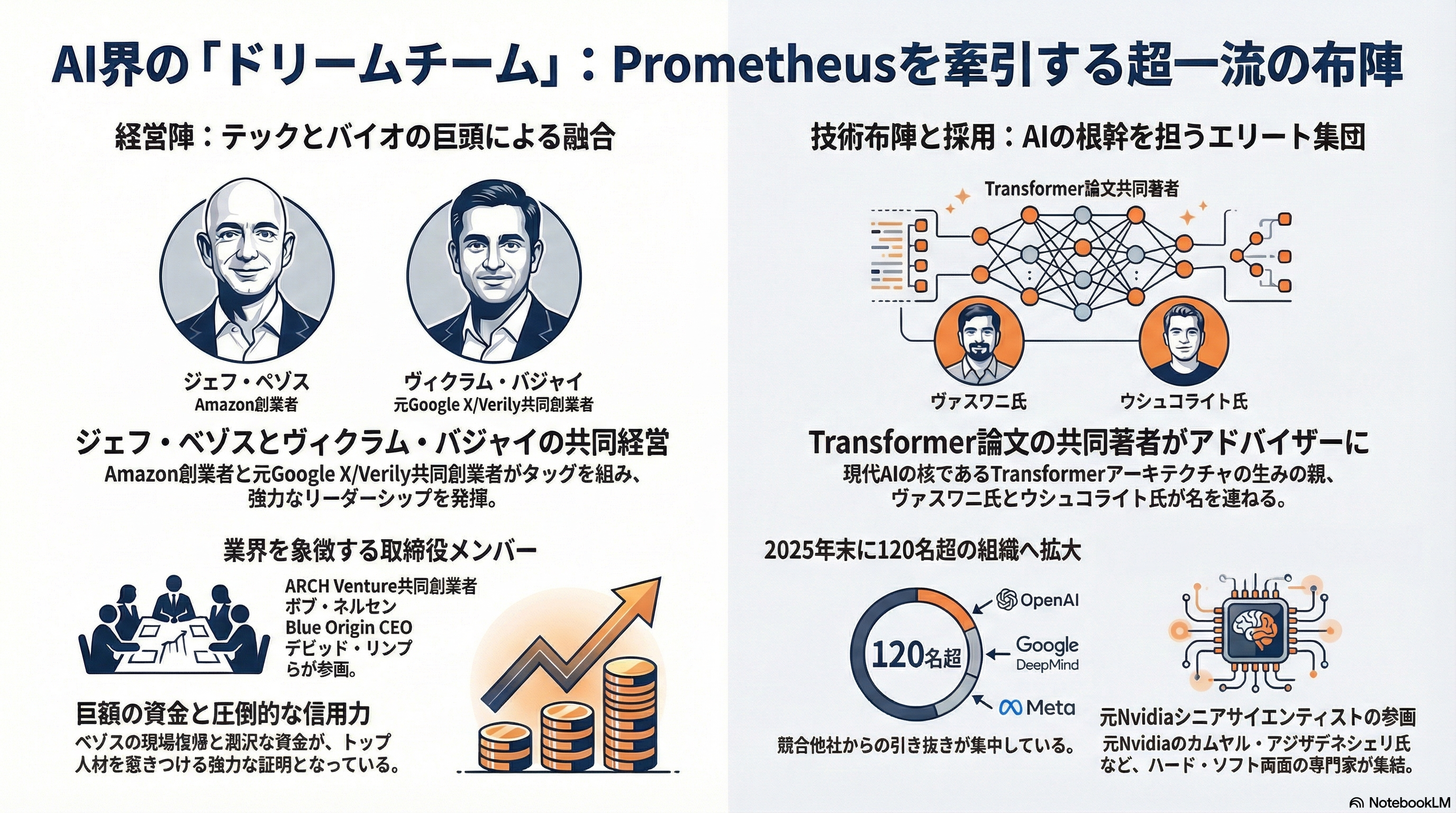 AI界の「ドリームチーム」：Prometheusを牽引する超一流の布陣

経営陣：テックとバイオの巨頭による融合

ジェフ・ベゾス
Amazon創業者

ヴィクラム・バジャイ
元Google X/Verily共同創業者

ジェフ・ベゾスとヴィクラム・バジャイの共同経営
Amazon創業者と元Google X/Verily共同創業者がタッグを組み、強力なリーダーシップを発揮。

業界を象徴する取締役メンバー

ARCH Venture共同創業者
ボブ・ネルセン
Blue Origin CEO
デビッド・リンプ
らが参画。

巨額の資金と圧倒的な信用力
ベゾスの現場復帰と潤沢な資金が、トップ人材を惹きつける強力な証明となっている。

技術布陣と採用：AIの根幹を担うエリート集団

Transformer論文共同著者

ヴァスワニ氏

ウシュコライト氏

Transformer論文の共同著者がアドバイザーに
現代AIの核であるTransformerアーキテクチャの生みの親、ヴァスワニ氏とウシュコライト氏が名を連ねる。

2025年末に120名超の組織へ拡大

120名超

OpenAI
Google DeepMind
Meta

競合他社からの引き抜きが集中している。

元Nvidiaシニアサイエンティストの参画
元Nvidiaのカムヤル・アジザデネシェリ氏など、ハード・ソフト両面の専門家が集結。

NotebookLM